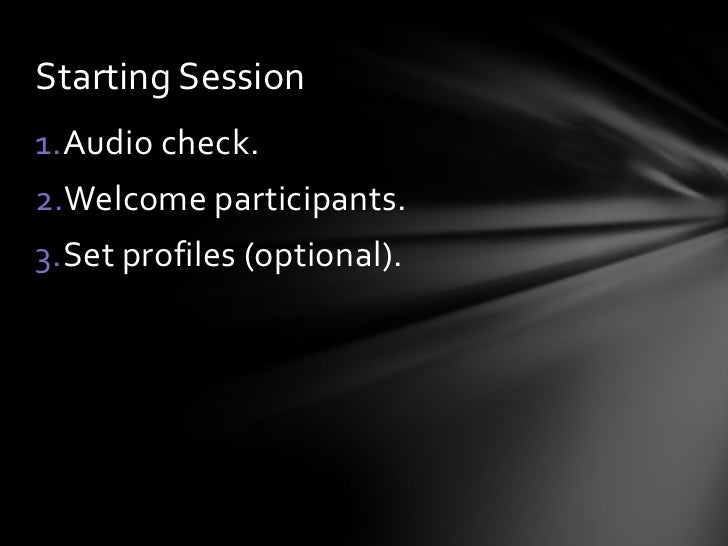 Starting Session

1. Audio check.
2. Welcome participants.
3. Set profiles (optional).